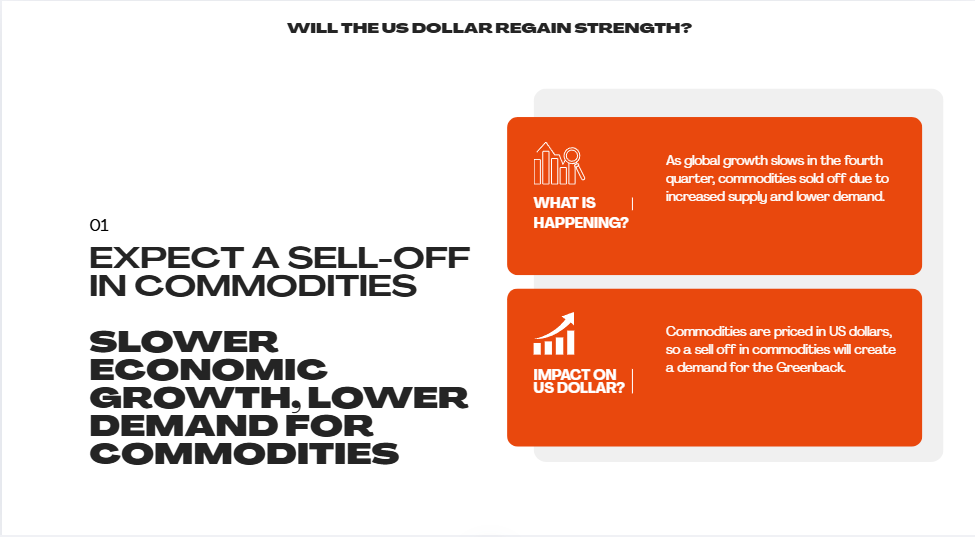 WILL THE US DOLLAR REGAIN STRENGTH?

01

EXPECT A SELL-OFF IN COMMODITIES

SLOWER ECONOMIC GROWTH, LOWER DEMAND FOR COMMODITIES

WHAT IS HAPPENING?

As global growth slows in the fourth quarter, commodities sold off due to increased supply and lower demand.

IMPACT ON US DOLLAR?

Commodities are priced in US dollars, so a sell off in commodities will create a demand for the Greenback.